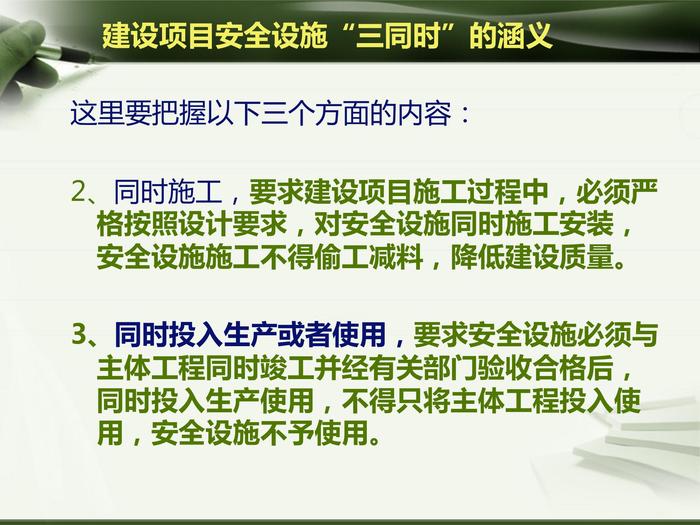 建设项目安全设施“三同时”的涵义

这里要把握以下三个方面的内容：

2、同时施工，要求建设项目施工过程中，必须严格按照设计要求，对安全设施同时施工安装，安全设施施工不得偷工减料，降低建设质量。

3、同时投入生产或者使用，要求安全设施必须与主体工程同时竣工并经有关部门验收合格后，同时投入生产使用，不得只将主体工程投入使用，安全设施不予使用。